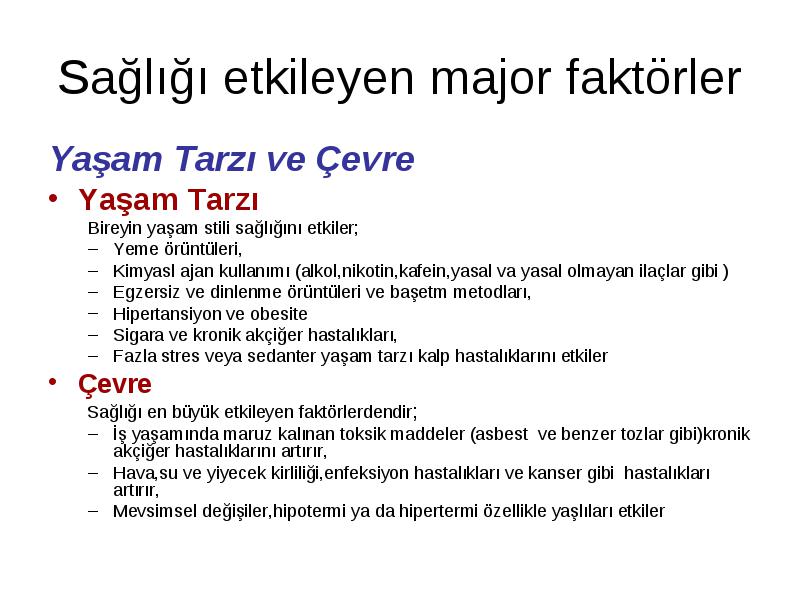 Sağlığı etkileyen major faktörler

Yaşam Tarzı ve Çevre

• Yaşam Tarzı

Bireyin yaşam stili sağlığını etkiler;

– Yeme örüntüleri,
– Kimyasl ajan kullanımı (alkol,nikotin,kafein,yasal va yasal olmayan ilaçlar gibi )
– Egzersiz ve dinlenme örüntüleri ve başetm metodları,
– Hipertansiyon ve obesite
– Sigara ve kronik akçiğer hastalıkları,
– Fazla stres veya sedanter yaşam tarzı kalp hastalıklarını etkiler

• Çevre

Sağlığı en büyük etkileyen faktörlerdendir;

– İş yaşamında maruz kalınan toksik maddeler (asbest ve benzer tozlar gibi)kronik akçiğer hastalıklarını artırır,
– Hava,su ve yiyecek kirliliği,enfeksiyon hastalıkları ve kanser gibi hastalıkları artırır,
– Mevsimsel değişiler,hipotermi ya da hipertermi özellikle yaşlıları etkiler